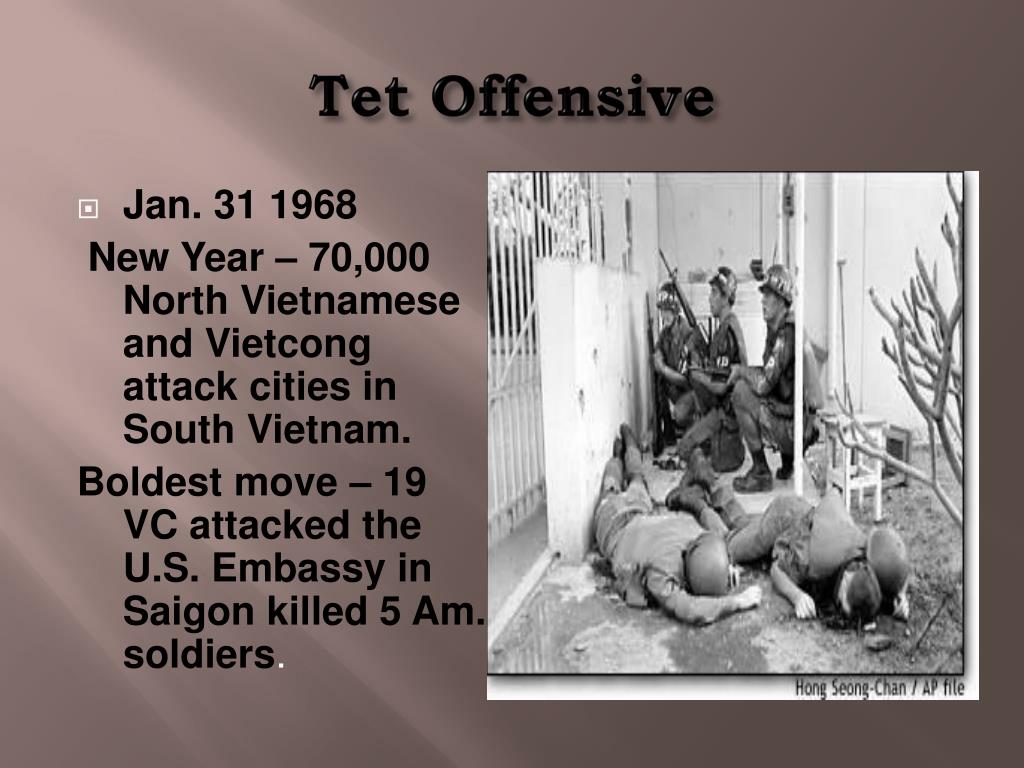 Tet Offensive

Jan. 31 1968

New Year – 70,000 North Vietnamese and Vietcong attack cities in South Vietnam.

Boldest move – 19 VC attacked the U.S. Embassy in Saigon killed 5 Am. soldiers.

Hong Seong-Chan / AP file